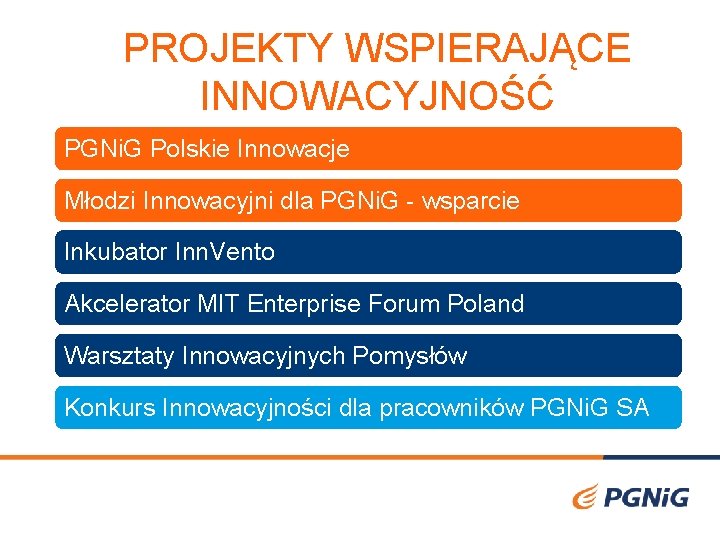 PROJEKTY WSPIERAJĄCE INNOWACYJNOŚĆ

PGNiG Polskie Innowacje

Młodzi Innowacyjni dla PGNiG - wsparcie

Inkubator InnVento

Akcelerator MIT Enterprise Forum Poland

Warsztaty Innowacyjnych Pomysłów

Konkurs Innowacyjności dla pracowników PGNiG SA

PGNiG